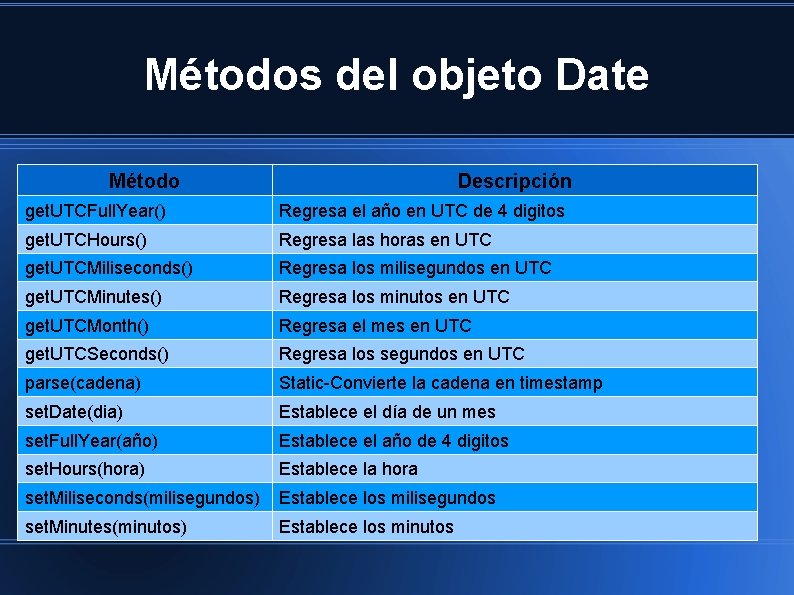 Métodos del objeto Date

| Método | Descripción |
|---|---|
| getUTCFullYear() | Regresa el año en UTC de 4 digitos |
| getUTCHours() | Regresa las horas en UTC |
| getUTCMiliseconds() | Regresa los milisegundos en UTC |
| getUTCMinutes() | Regresa los minutos en UTC |
| getUTCMonth() | Regresa el mes en UTC |
| getUTCSeconds() | Regresa los segundos en UTC |
| parse(cadena) | Static-Convierte la cadena en timestamp |
| setDate(dia) | Establece el día de un mes |
| setFullYear(año) | Establece el año de 4 digitos |
| setHours(hora) | Establece la hora |
| setMiliseconds(milisegundos) | Establece los milisegundos |
| setMinutes(minutos) | Establece los minutos |